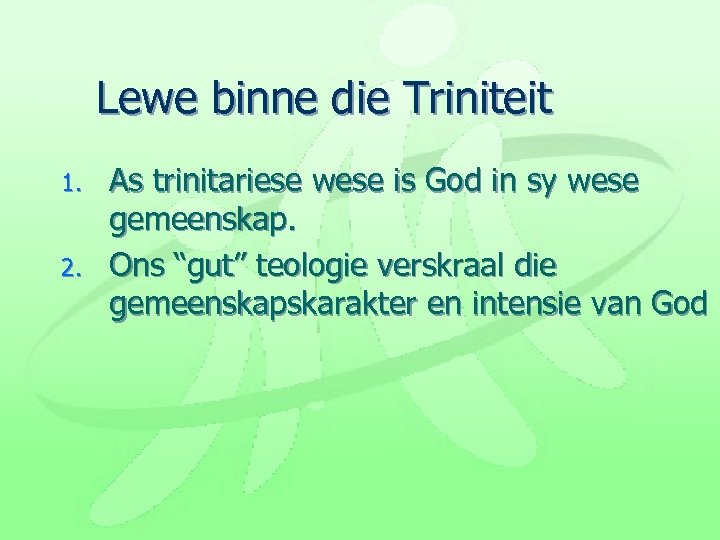 Lewe binne die Triniteit

1. As trinitariese wese is God in sy wese gemeenskap.
2. Ons “gut” teologie verskraal die gemeenskapskarakter en intensie van God